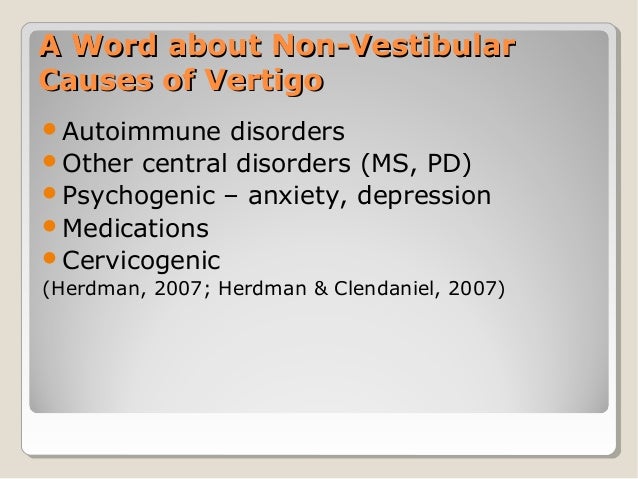 A Word about Non-Vestibular Causes of Vertigo

- Autoimmune disorders
- Other central disorders (MS, PD)
- Psychogenic – anxiety, depression
- Medications
- Cervicogenic

(Herdman, 2007; Herdman & Clendaniel, 2007)